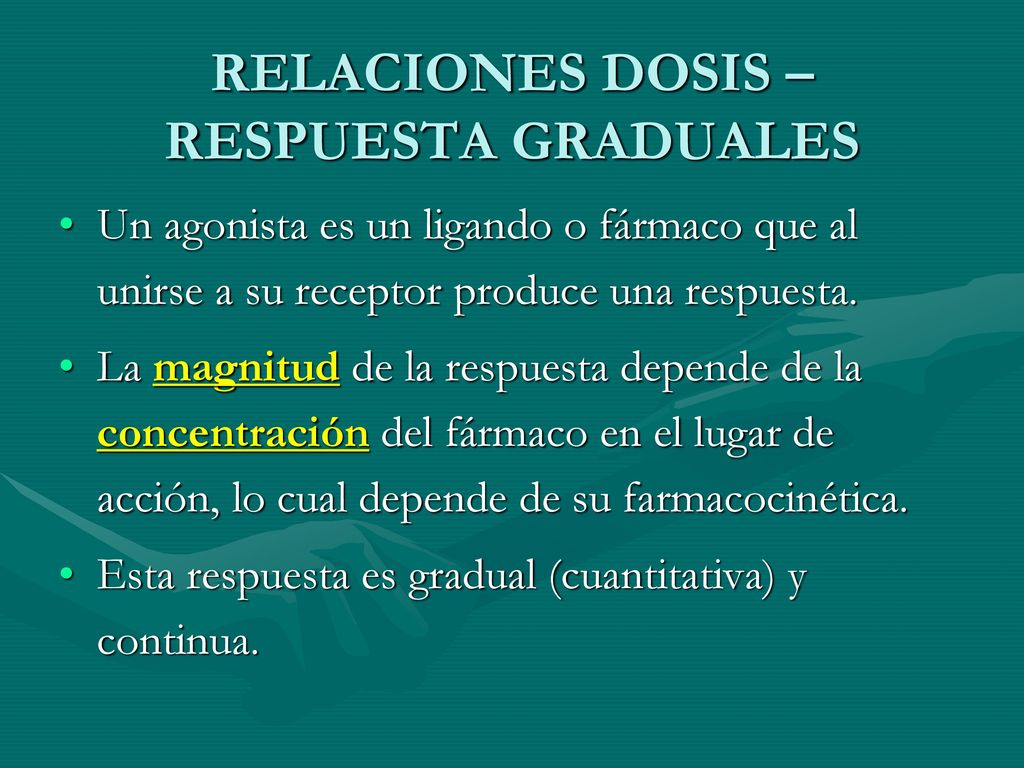 RELACIONES DOSIS – RESPUESTA GRADUALES

• Un agonista es un ligando o fármaco que al unirse a su receptor produce una respuesta.

• La magnitud de la respuesta depende de la concentración del fármaco en el lugar de acción, lo cual depende de su farmacocinética.

• Esta respuesta es gradual (cuantitativa) y continua.